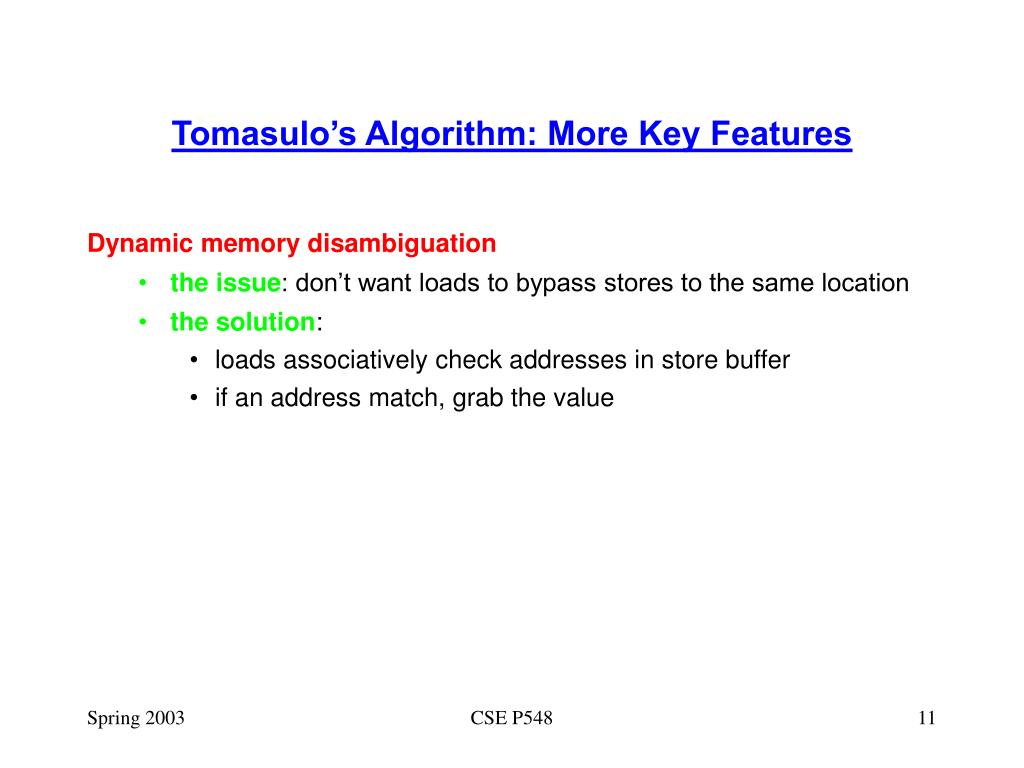 Tomasulo’s Algorithm: More Key Features

Dynamic memory disambiguation

• the issue: don’t want loads to bypass stores to the same location

• the solution:

• loads associatively check addresses in store buffer

• if an address match, grab the value

Spring 2003

CSE P548

11